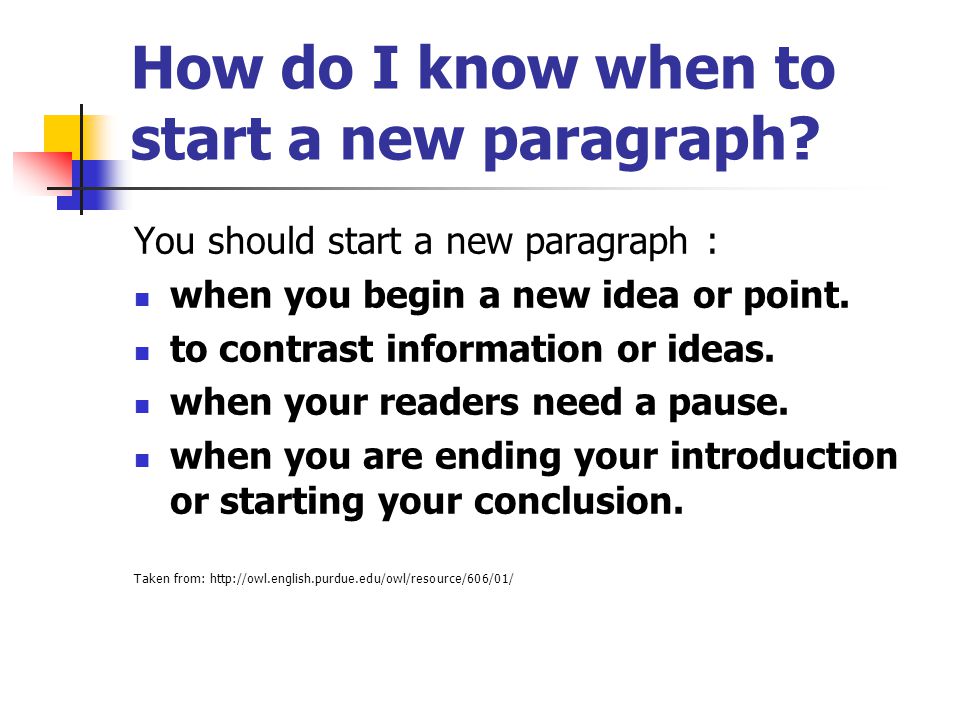 How do I know when to start a new paragraph?

You should start a new paragraph :

- when you begin a new idea or point.
- to contrast information or ideas.
- when your readers need a pause.
- when you are ending your introduction or starting your conclusion.

Taken from: http://owl.english.purdue.edu/owl/resource/606/01/